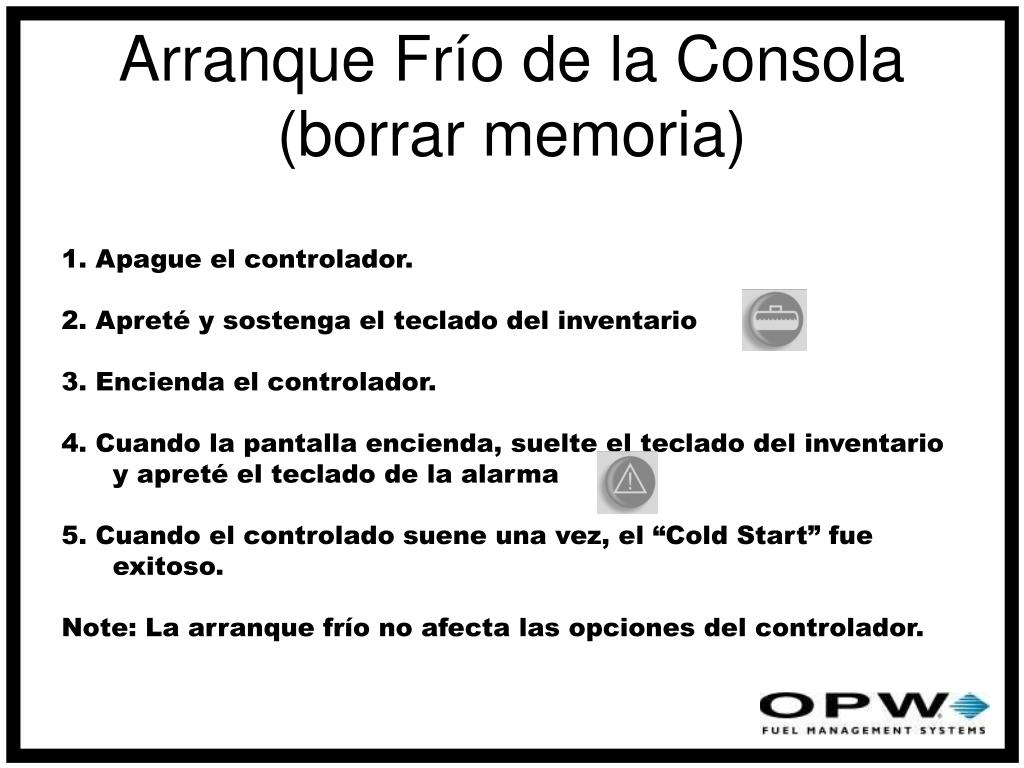 Arranque Frío de la Consola (borrar memoria)

1. Apague el controlador.

2. Apreté y sostenga el teclado del inventario

3. Encienda el controlador.

4. Cuando la pantalla encienda, suelte el teclado del inventario y apreté el teclado de la alarma

5. Cuando el controlado suene una vez, el “Cold Start” fue exitoso.

Note: La arranque frío no afecta las opciones del controlador.

OPW
FUEL MANAGEMENT SYSTEMS